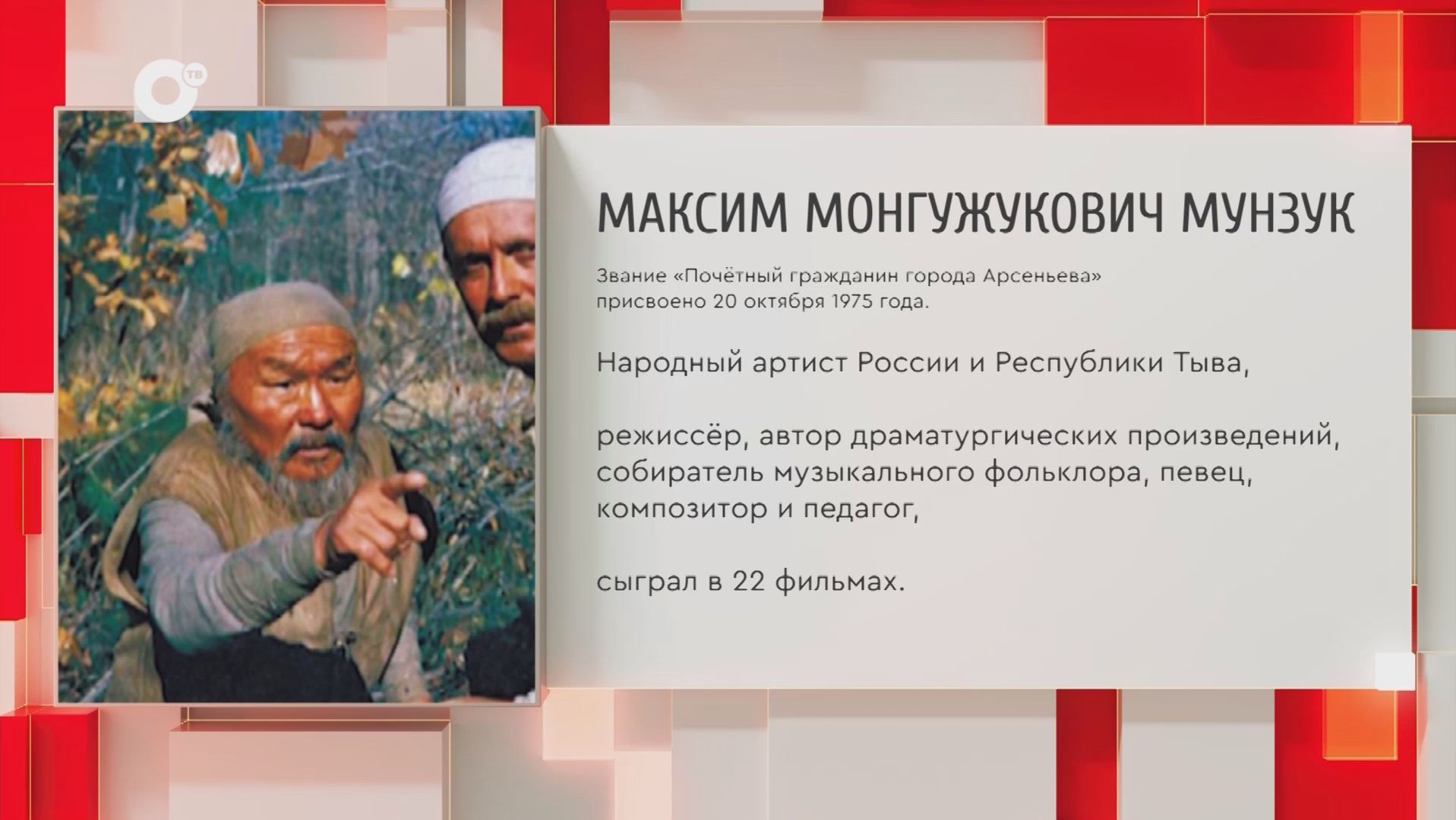 ТВ

МАКСИМ МОНГУЖУКОВИЧ МУНЗУК

Звание «Почётный гражданин города Арсеньева» присвоено 20 октября 1975 года.

Народный артист России и Республики Тыва,

режиссёр, автор драматургических произведений, собиратель музыкального фольклора, певец, композитор и педагог,

сыграл в 22 фильмах.